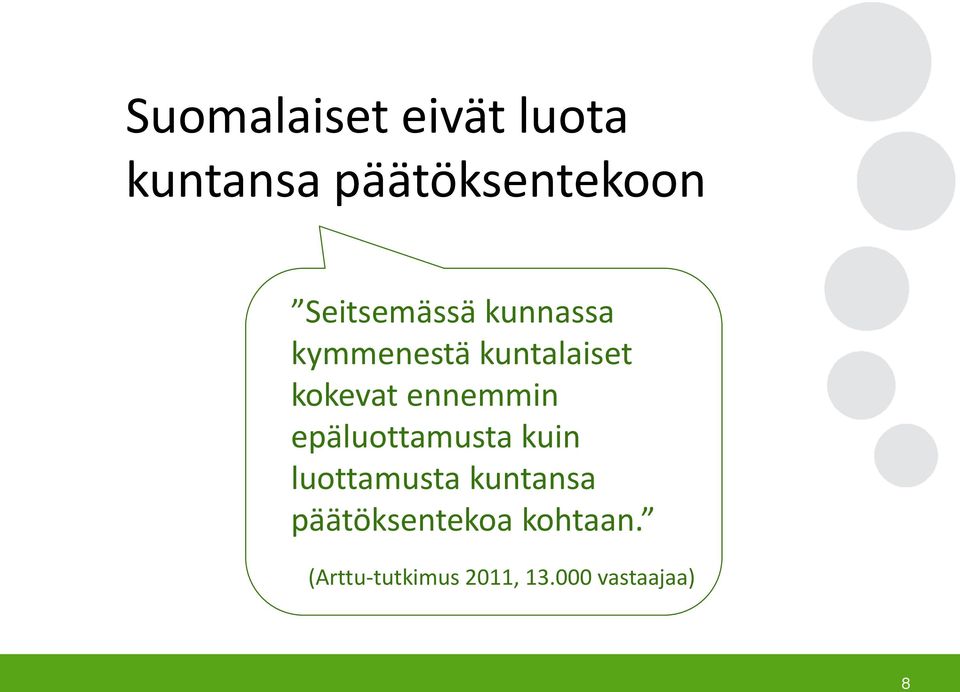 Suomalaiset eivät luota kuntansa päätöksentekoon

”Seitsemässä kunnassa kymmenestä kuntalaiset kokevat ennemmin epäluottamusta kuin luottamusta kuntansa päätöksentekoa kohtaan.”

(Arttu-tutkimus 2011, 13.000 vastaajaa)

8